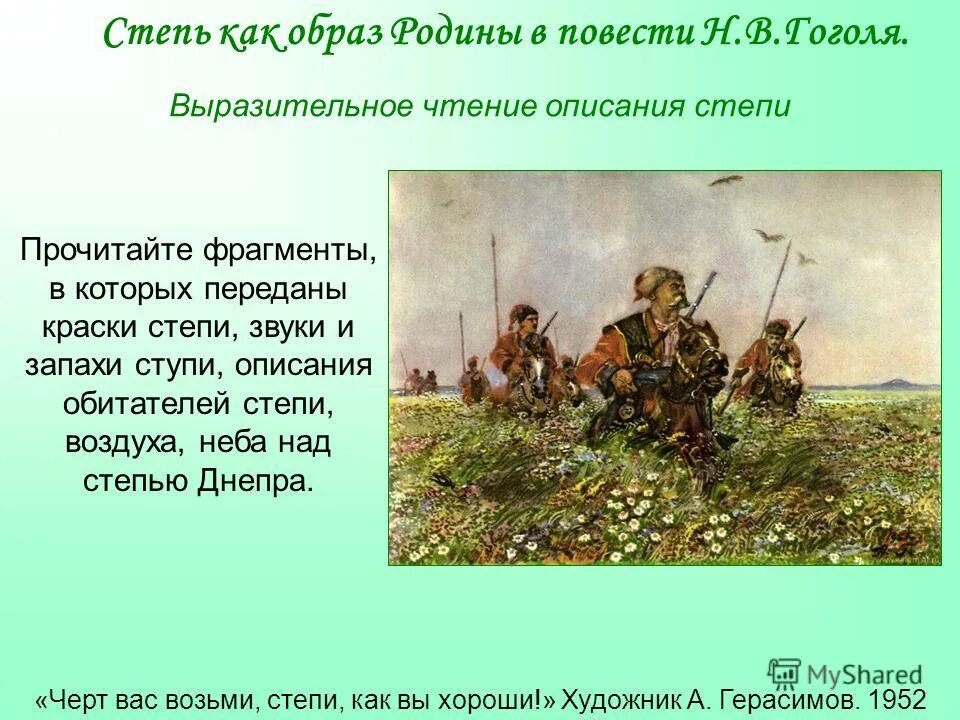 Степь как образ Родины в повести Н.В.Гоголя.

Выразительное чтение описания степи

Прочитайте фрагменты, в которых переданы краски степи, звуки и запахи ступи, описания обитателей степи, воздуха, неба над степью Днепра.

MyShared

«Черт вас возьми, степи, как вы хороши!» Художник А. Герасимов. 1952